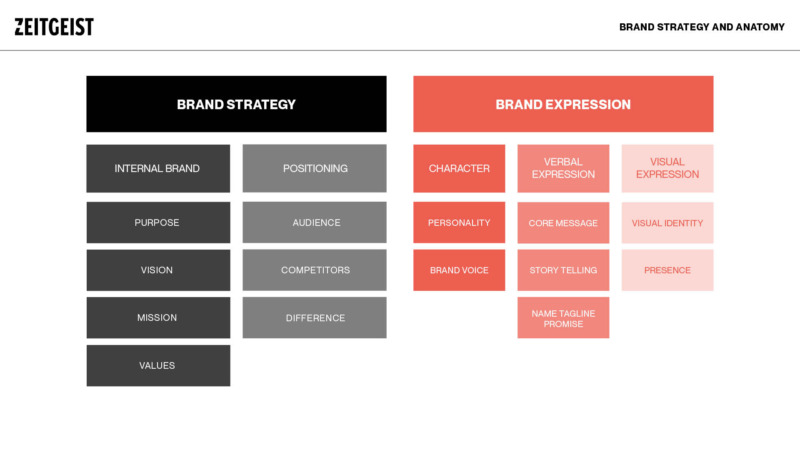 ZEITGEIST

BRAND STRATEGY AND ANATOMY

BRAND STRATEGY

INTERNAL BRAND

PURPOSE

VISION

MISSION

VALUES

POSITIONING

AUDIENCE

COMPETITORS

DIFFERENCE

BRAND EXPRESSION

CHARACTER

PERSONALITY

BRAND VOICE

VERBAL EXPRESSION

CORE MESSAGE

STORY TELLING

NAME TAGLINE PROMISE

VISUAL EXPRESSION

VISUAL IDENTITY

PRESENCE